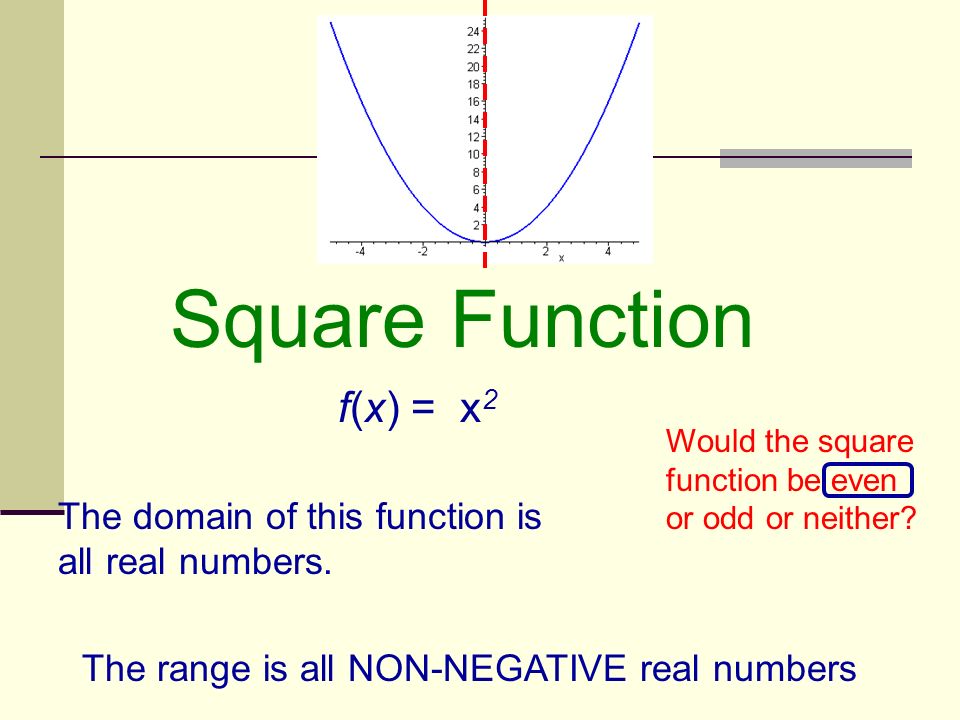 24
22
20
18
16
14
12
10
8
6
4
2
-4
-2
2
4
x

Square Function

$f(x) = x^2$

Would the square function be even or odd or neither?

The domain of this function is all real numbers.

The range is all NON-NEGATIVE real numbers